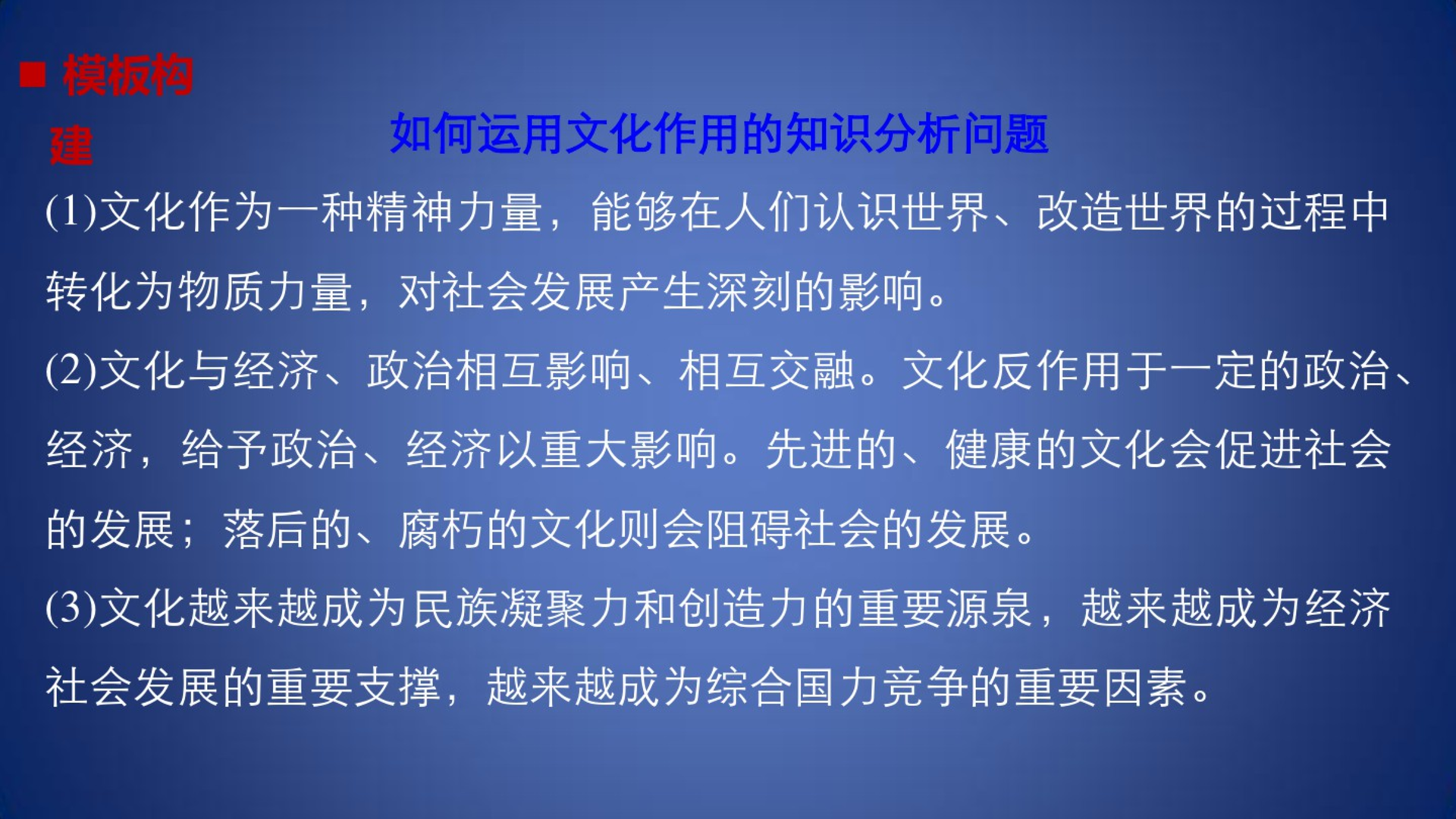 ■ 模板构建

如何运用文化作用的知识分析问题

(1)文化作为一种精神力量，能够在人们认识世界、改造世界的过程中转化为物质力量，对社会发展产生深刻的影响。

(2)文化与经济、政治相互影响、相互交融。文化反作用于一定的政治、经济，给予政治、经济以重大影响。先进的、健康的文化会促进社会的发展；落后的、腐朽的文化则会阻碍社会的发展。

(3)文化越来越成为民族凝聚力和创造力的重要源泉，越来越成为经济社会发展的重要支撑，越来越成为综合国力竞争的重要因素。